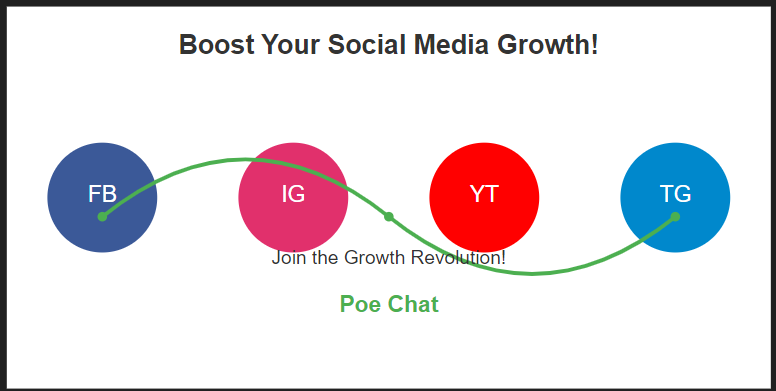 Boost Your Social Media Growth!

FB

IG

YT

TG

Join the Growth Revolution!

Poe Chat